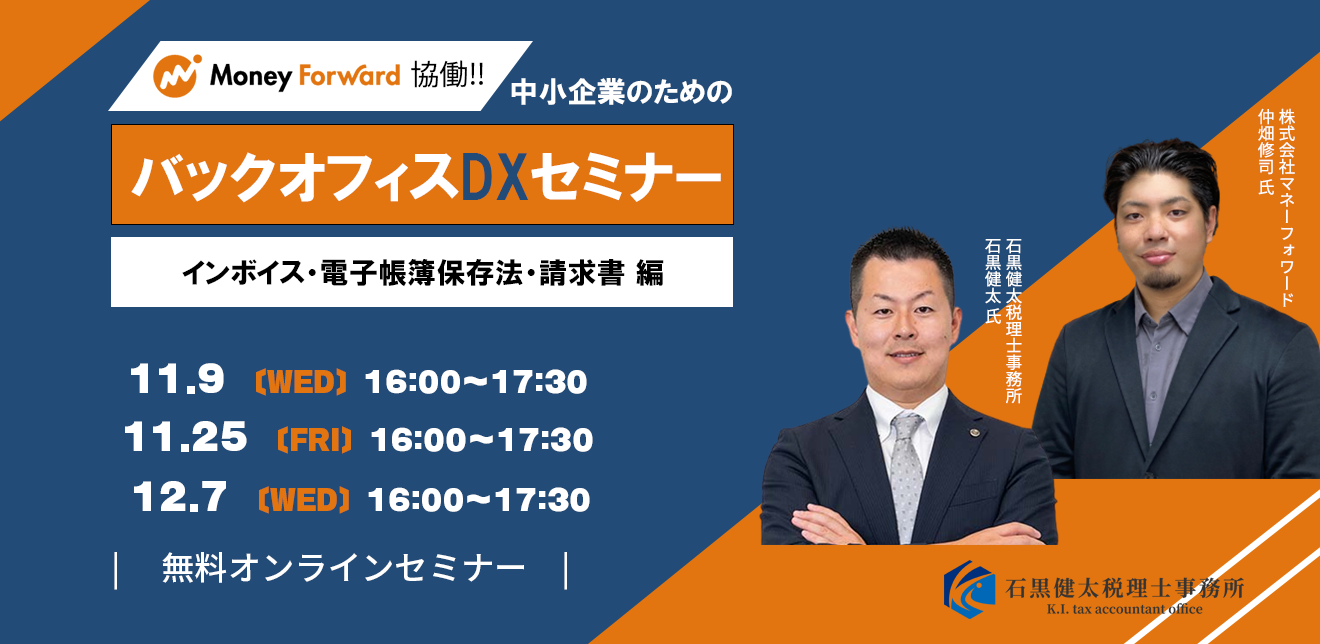 Money Forward 協働!!
中小企業のための

バックオフィスDXセミナー

インボイス・電子帳簿保存法・請求書 編

11.9 〔WED〕 16:00〜17:30
11.25 〔FRI〕 16:00〜17:30
12.7 〔WED〕 16:00〜17:30

| 無料オンラインセミナー |

石黒健太税理士事務所
石黒健太 氏

株式会社マネーフォワード
仲畑修司 氏

石黒健太税理士事務所
K.I. tax accountant office